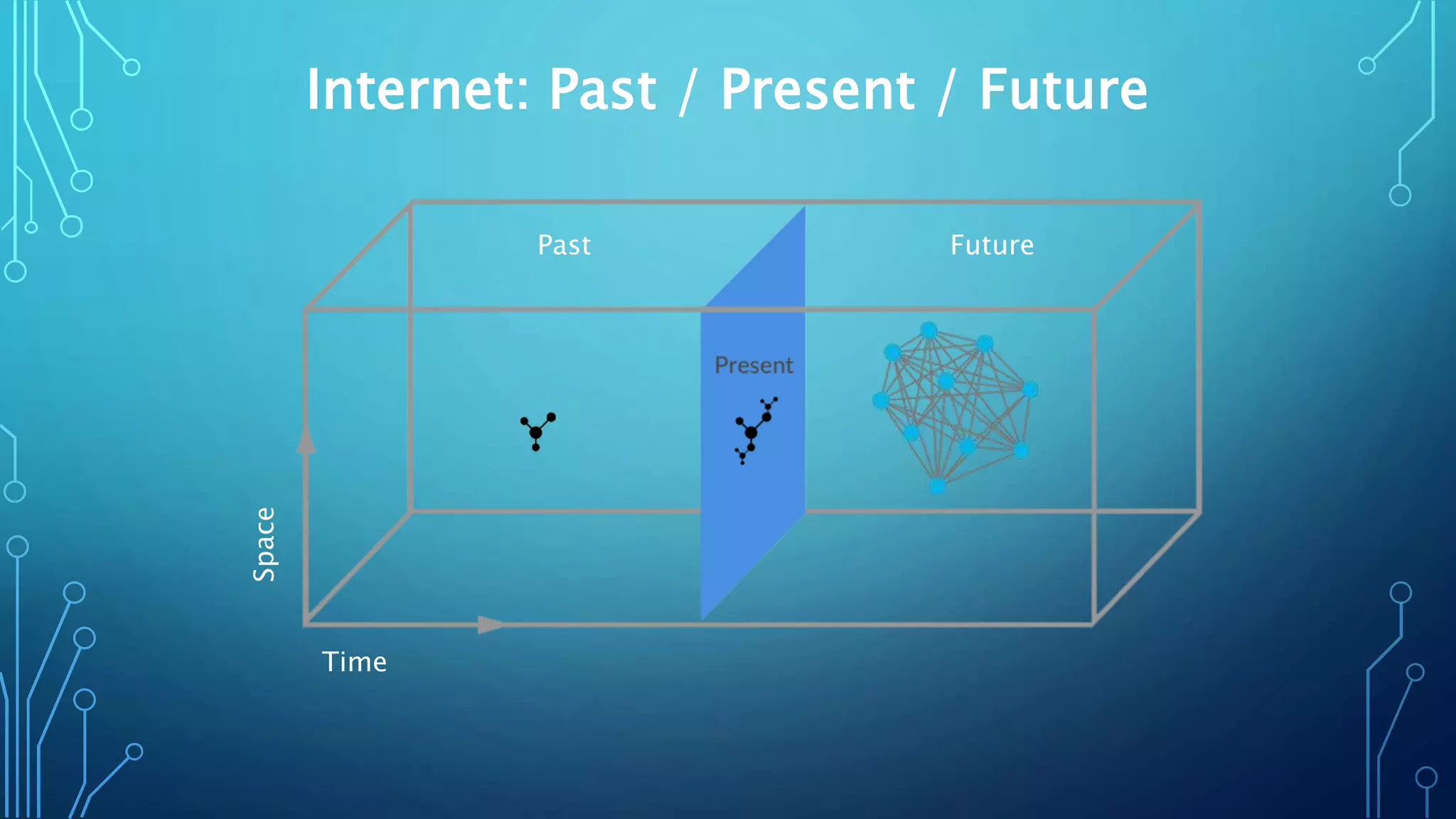 Internet: Past / Present / Future

Past

Future

Present

Space

Time